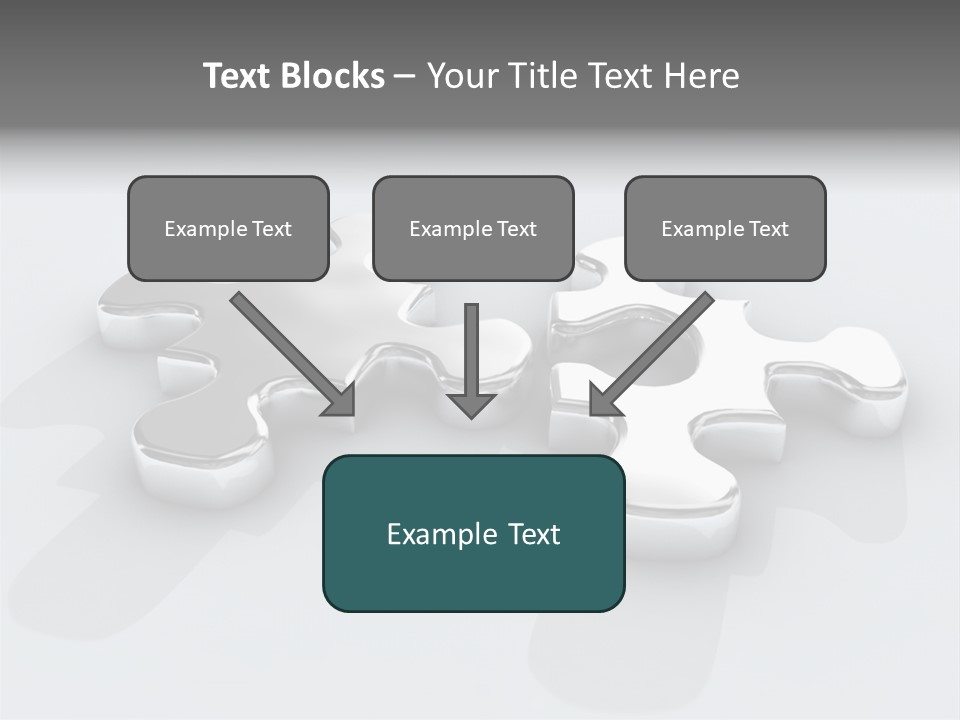 Text Blocks – Your Title Text Here

Example Text

Example Text

Example Text

Example Text